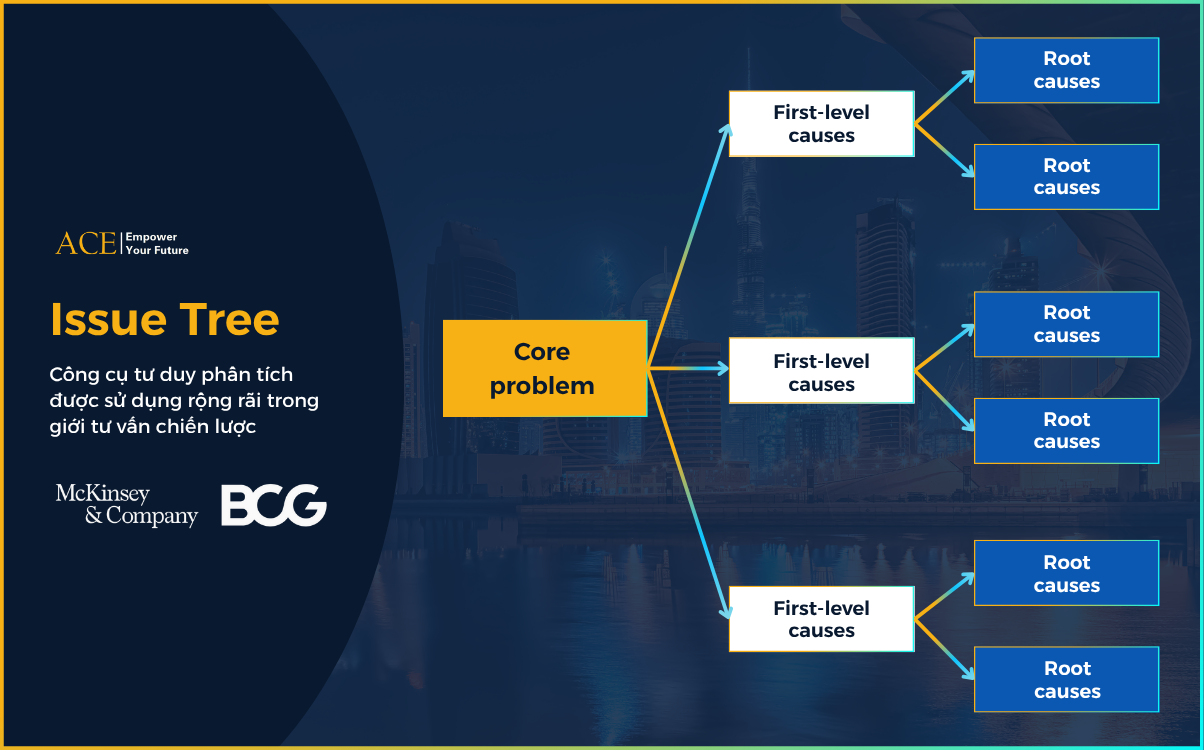 ACE | Empower Your Future

Issue Tree

Công cụ tư duy phân tích được sử dụng rộng rãi trong giới tư vấn chiến lược

McKinsey & Company

BCG

Core problem

First-level causes

Root causes

Root causes

First-level causes

Root causes

Root causes

First-level causes

Root causes

Root causes